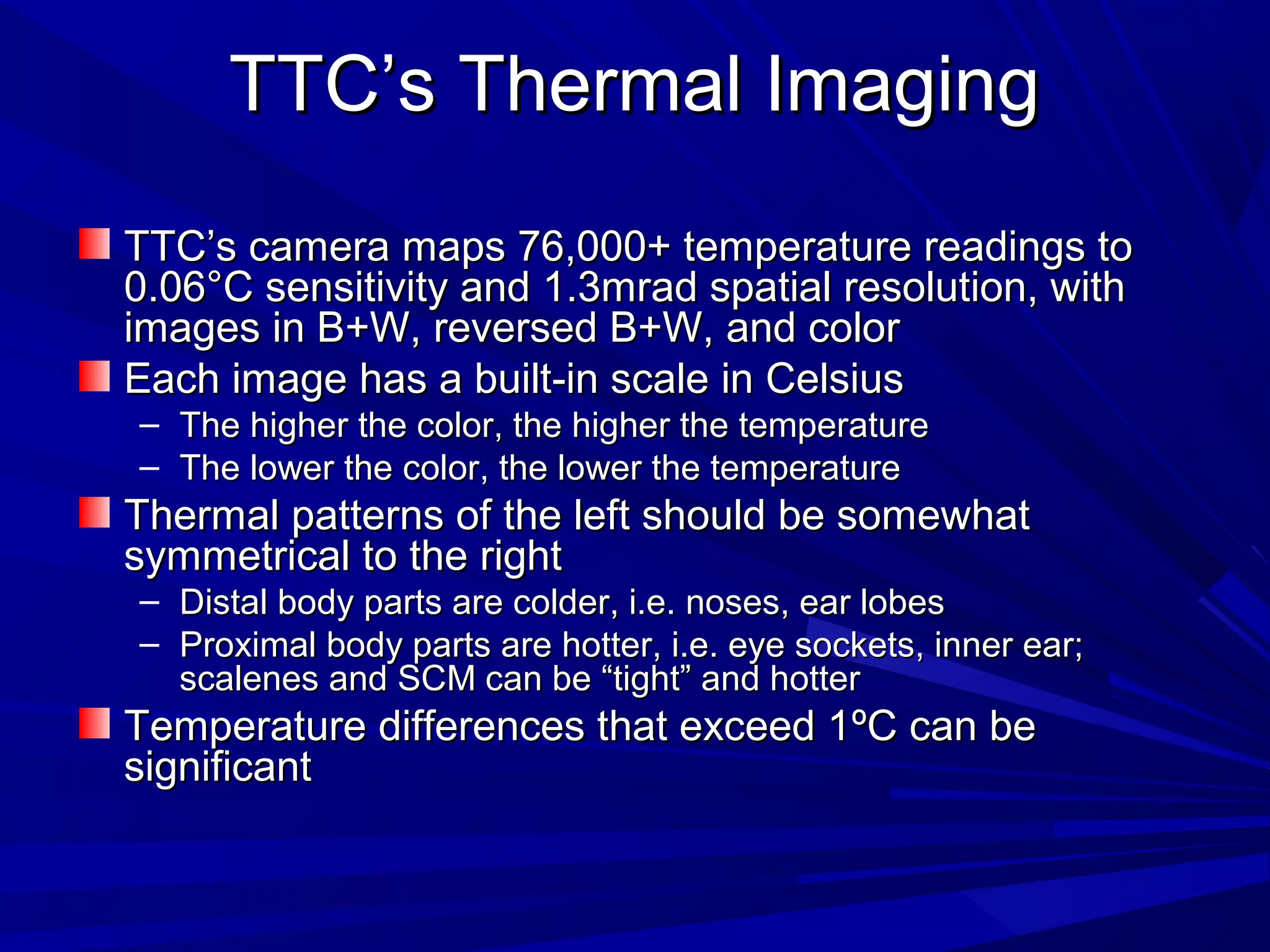 TTC’s Thermal Imaging

TTC’s camera maps 76,000+ temperature readings to 0.06°C sensitivity and 1.3mrad spatial resolution, with images in B+W, reversed B+W, and color

Each image has a built-in scale in Celsius

– The higher the color, the higher the temperature

– The lower the color, the lower the temperature

Thermal patterns of the left should be somewhat symmetrical to the right

– Distal body parts are colder, i.e. noses, ear lobes

– Proximal body parts are hotter, i.e. eye sockets, inner ear; scalenes and SCM can be “tight” and hotter

Temperature differences that exceed 1ºC can be significant